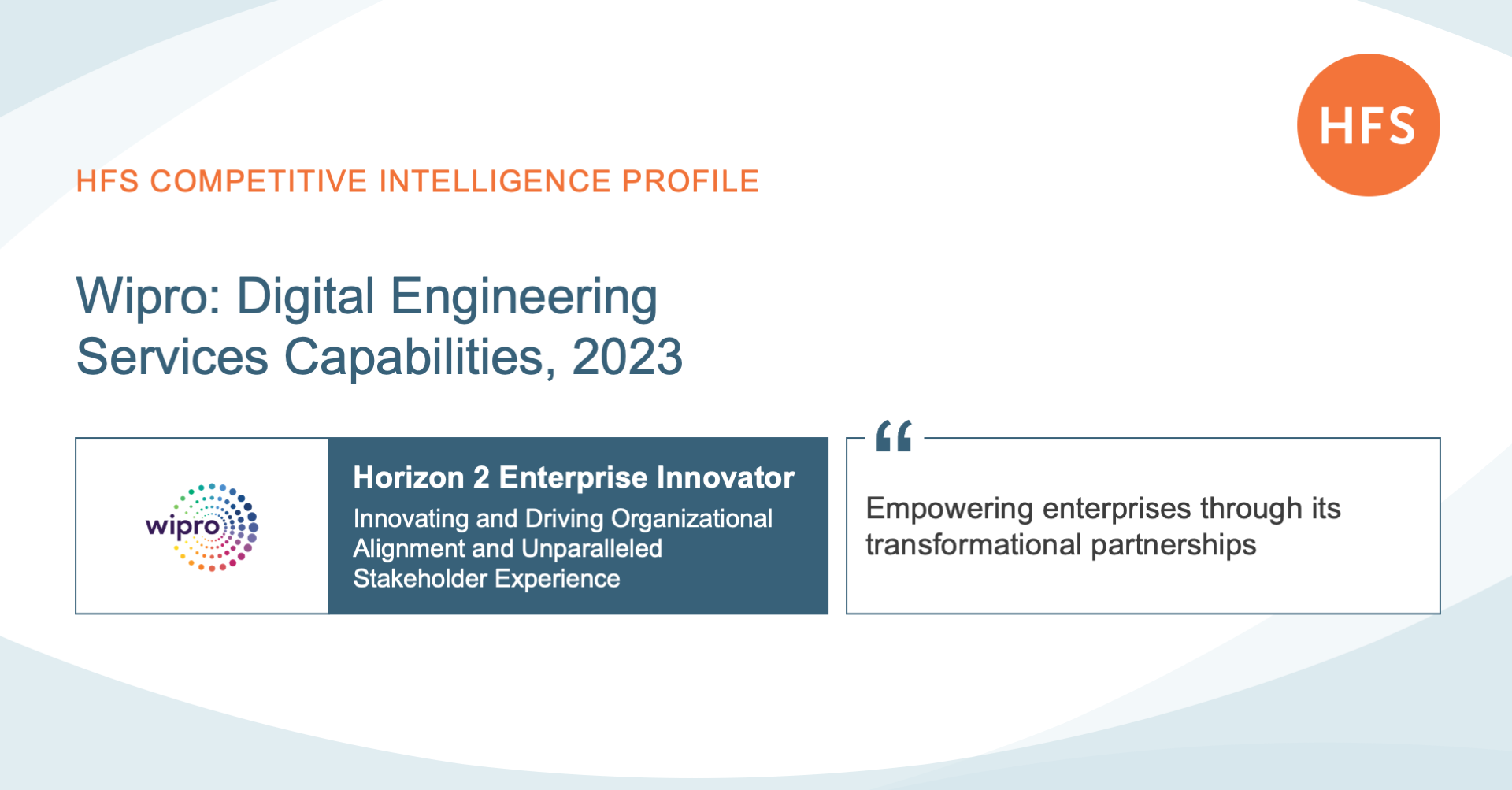 HFS

HFS COMPETITIVE INTELLIGENCE PROFILE

Wipro: Digital Engineering Services Capabilities, 2023

wipro

Horizon 2 Enterprise Innovator

Innovating and Driving Organizational Alignment and Unparalleled Stakeholder Experience

“

Empowering enterprises through its transformational partnerships